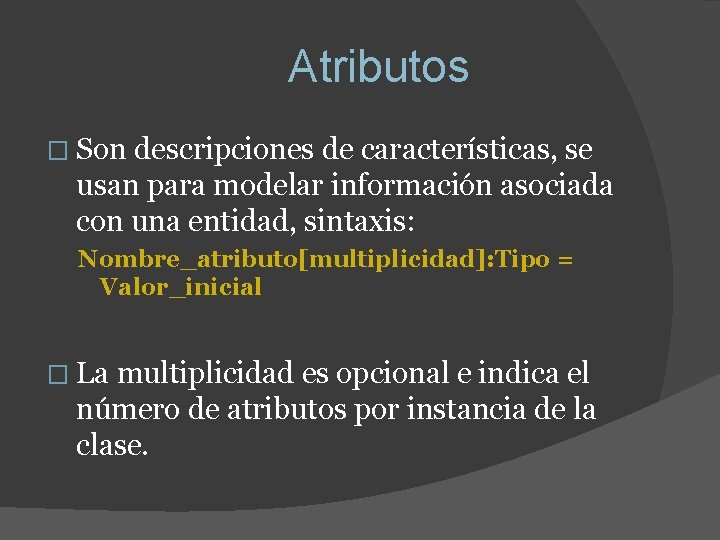 Atributos

□ Son descripciones de características, se usan para modelar información asociada con una entidad, sintaxis:

Nombre_atributo[multiplicidad]:Tipo = Valor_inicial

□ La multiplicidad es opcional e indica el número de atributos por instancia de la clase.